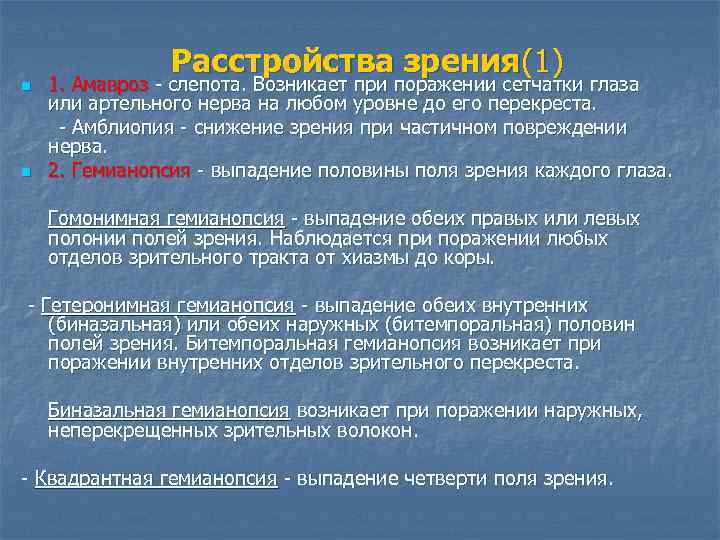 Расстройства зрения(1)

1. Амавроз - слепота. Возникает при поражении сетчатки глаза или артельного нерва на любом уровне до его перекреста.

- Амблиопия - снижение зрения при частичном повреждении нерва.

2. Гемианопсия - выпадение половины поля зрения каждого глаза.

Гомонимная гемианопсия - выпадение обеих правых или левых полонии полей зрения. Наблюдается при поражении любых отделов зрительного тракта от хиазмы до коры.

- Гетеронимная гемианопсия - выпадение обеих внутренних (биназальная) или обеих наружных (битемпоральная) половин полей зрения. Битемпоральная гемианопсия возникает при поражении внутренних отделов зрительного перекреста.

Биназальная гемианопсия возникает при поражении наружных, неперекрещенных зрительных волокон.

- Квадрантная гемианопсия - выпадение четверти поля зрения.